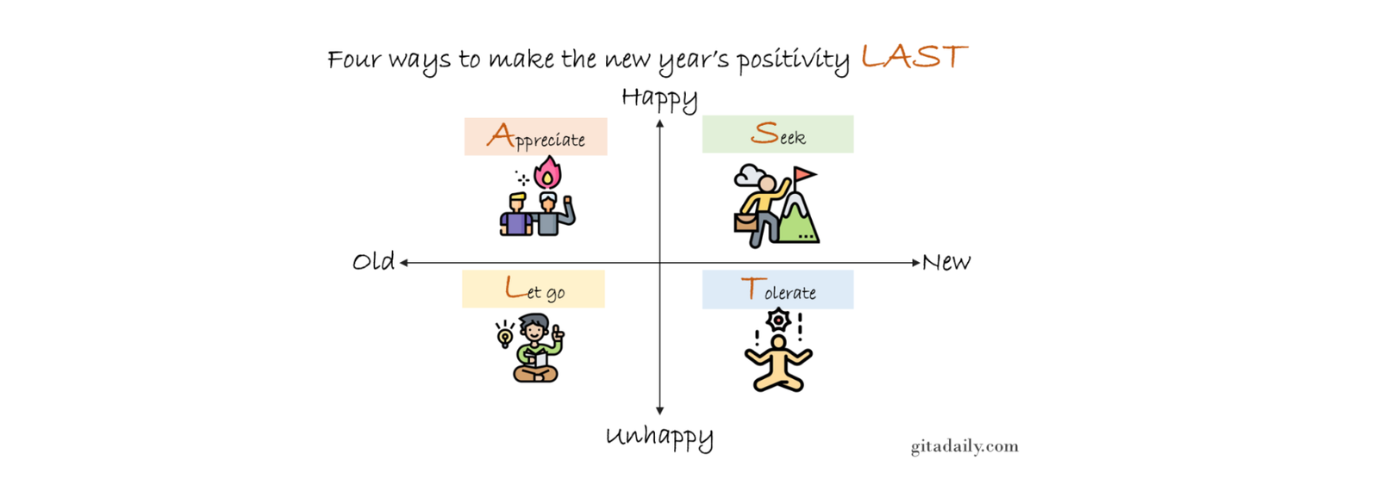 Four ways to make the new year's positivity LAST

Happy

Appreciate

Seek

Old

New

Let go

Tolerate

Unhappy

gitadaily.com